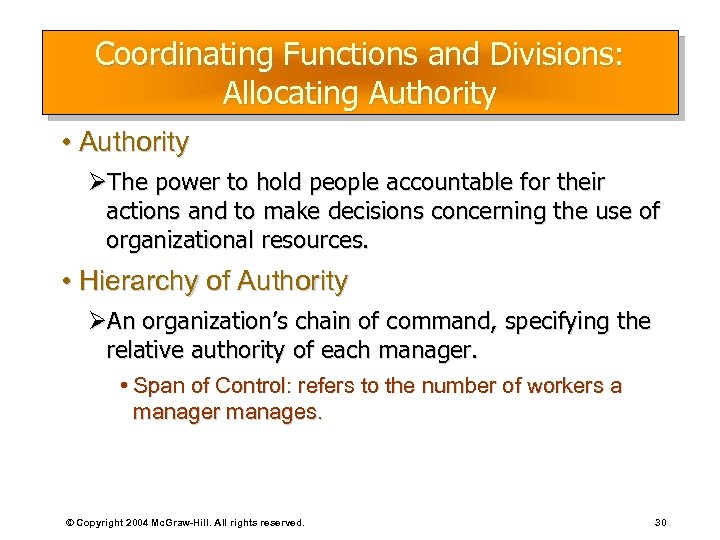 Coordinating Functions and Divisions: Allocating Authority

• Authority

➢The power to hold people accountable for their actions and to make decisions concerning the use of organizational resources.

• Hierarchy of Authority

➢An organization's chain of command, specifying the relative authority of each manager.

• Span of Control: refers to the number of workers a manager manages.

© Copyright 2004 McGraw-Hill. All rights reserved.

30